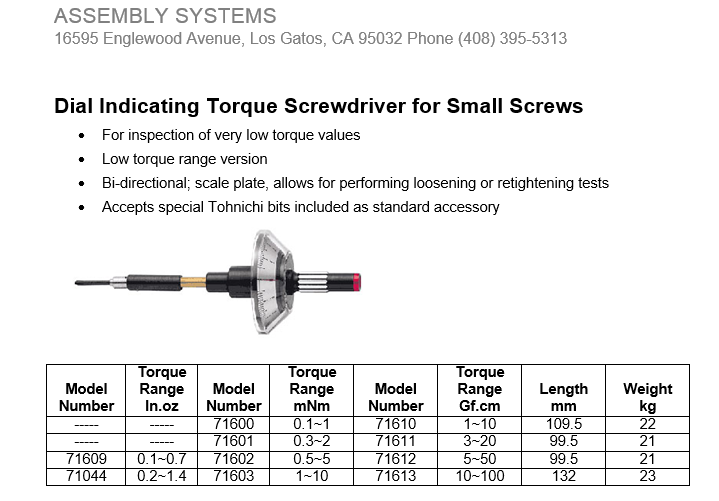 ASSEMBLY SYSTEMS
16595 Englewood Avenue, Los Gatos, CA 95032 Phone (408) 395-5313

Dial Indicating Torque Screwdriver for Small Screws

• For inspection of very low torque values
• Low torque range version
• Bi-directional; scale plate, allows for performing loosening or retightening tests
• Accepts special Tohnichi bits included as standard accessory

| Model Number | Torque Range In.oz | Model Number | Torque Range mNm | Model Number | Torque Range Gf.cm | Length mm | Weight kg |
|---|---|---|---|---|---|---|---|
| ----- | ----- | 71600 | 0.1~1 | 71610 | 1~10 | 109.5 | 22 |
| ----- | ----- | 71601 | 0.3~2 | 71611 | 3~20 | 99.5 | 21 |
| 71609 | 0.1~0.7 | 71602 | 0.5~5 | 71612 | 5~50 | 99.5 | 21 |
| 71044 | 0.2~1.4 | 71603 | 1~10 | 71613 | 10~100 | 132 | 23 |